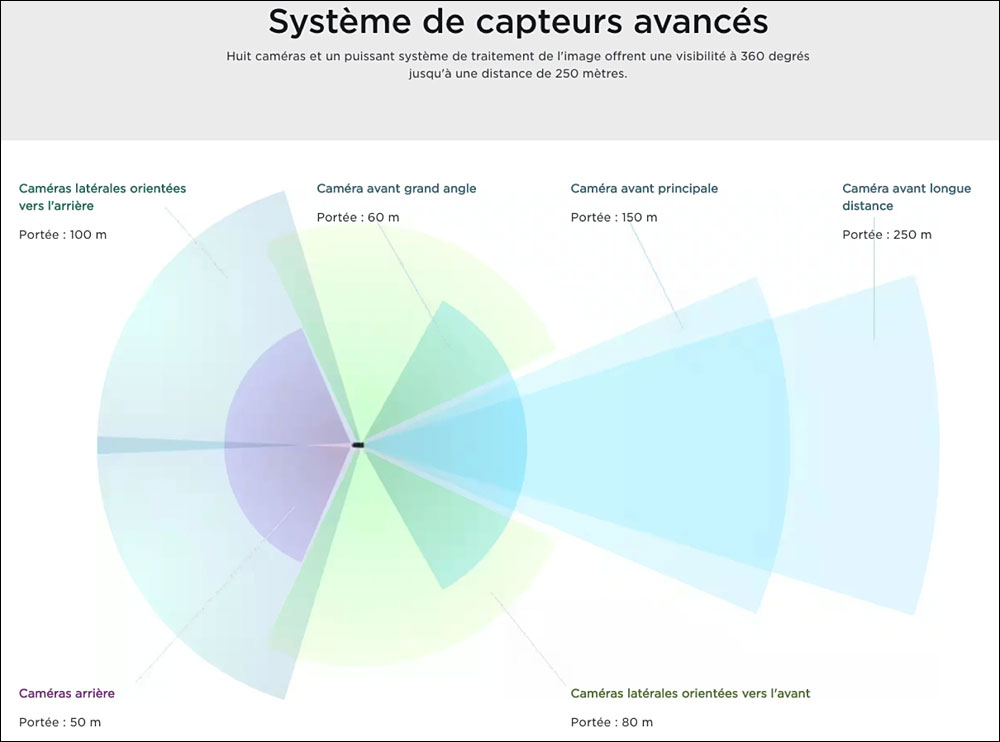 Système de capteurs avancés

Huit caméras et un puissant système de traitement de l'image offrent une visibilité à 360 degrés jusqu'à une distance de 250 mètres.

Caméras latérales orientées vers l'arrière

Portée : 100 m

Caméra avant grand angle

Portée : 60 m

Caméra avant principale

Portée : 150 m

Caméra avant longue distance

Portée : 250 m

Caméras arrière

Portée : 50 m

Caméras latérales orientées vers l'avant

Portée : 80 m